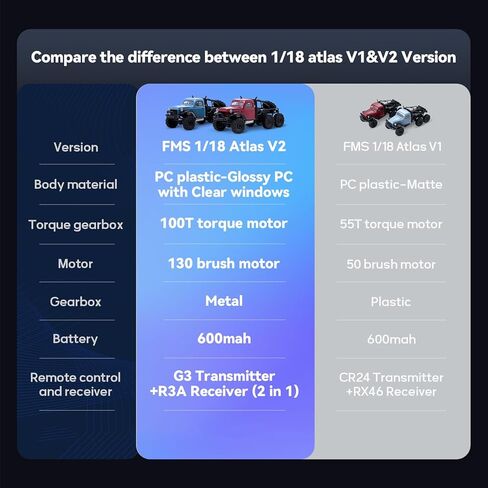 Compare the difference between 1/18 atlas V1&V2 Version

| Version | FMS 1/18 Atlas V2 | FMS 1/18 Atlas V1 |
|---|---|---|
| Body material | PC plastic-Glossy PC with Clear windows | PC plastic-Matte |
| Torque gearbox | 100T torque motor | 55T torque motor |
| Motor | 130 brush motor | 50 brush motor |
| Gearbox | Metal | Plastic |
| Battery | 600mah | 600mah |
| Remote control and receiver | G3 Transmitter +R3A Receiver (2 in 1) | CR24 Transmitter +RX46 Receiver |